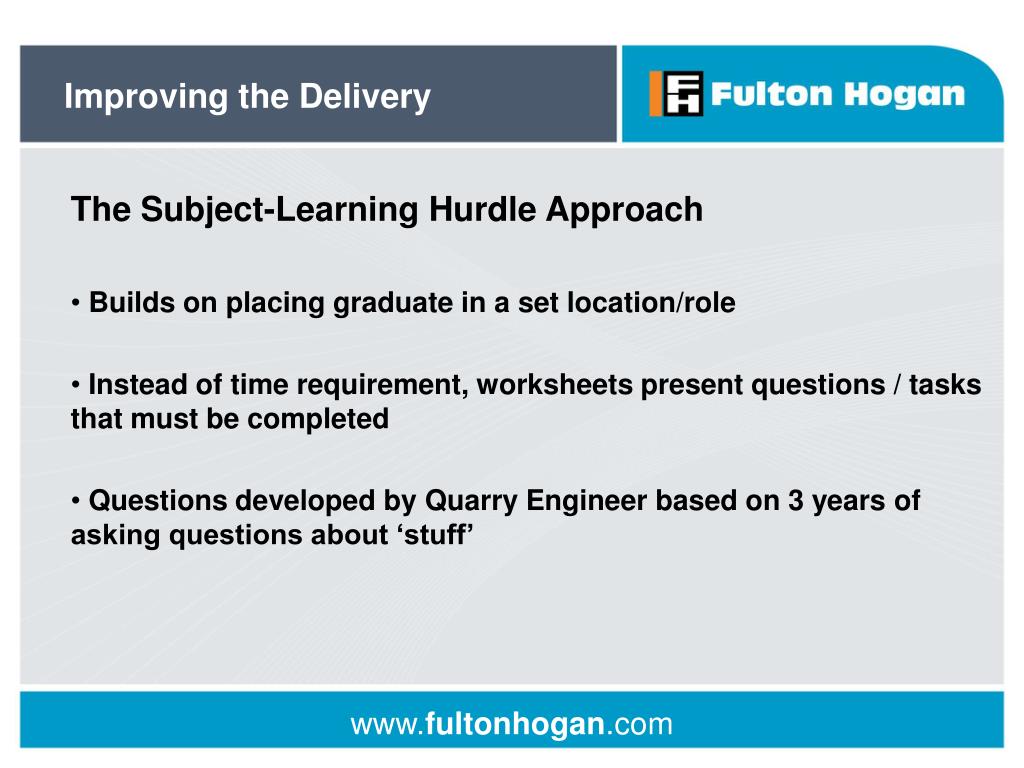 Improving the Delivery

FH Fulton Hogan

The Subject-Learning Hurdle Approach

• Builds on placing graduate in a set location/role

• Instead of time requirement, worksheets present questions / tasks that must be completed

• Questions developed by Quarry Engineer based on 3 years of asking questions about ‘stuff’

www.fultonhogan.com